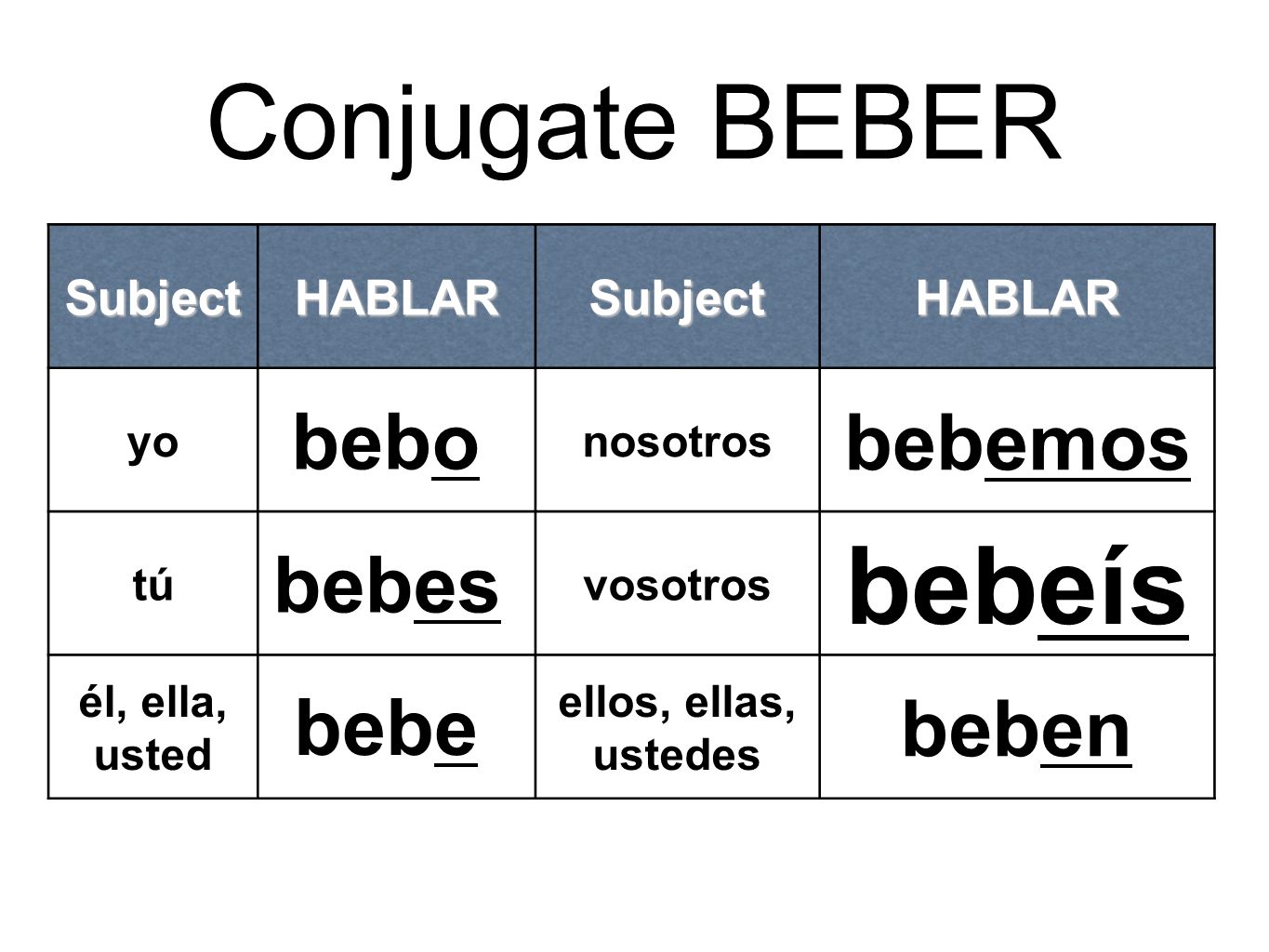 Conjugate BEBER

| Subject | HABLAR | Subject | HABLAR |
|---|---|---|---|
| yo | bebo | nosotros | bebemos |
| tú | bebes | vosotros | bebeís |
| él, ella, usted | bebe | ellos, ellas, ustedes | beben |